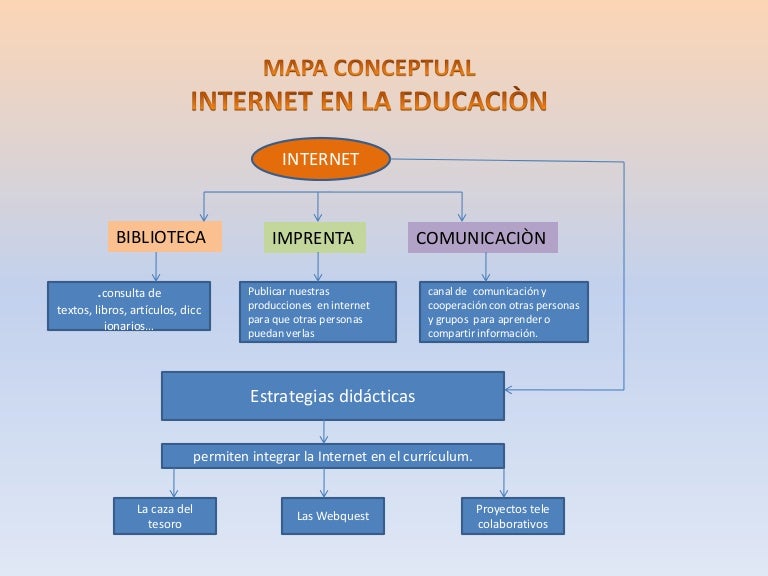 MAPA CONCEPTUAL
INTERNET EN LA EDUCACIÒN

INTERNET

BIBLIOTECA

IMPRENTA

COMUNICACIÒN

.consulta de textos, libros, artículos, diccionarios…

Publicar nuestras producciones en internet para que otras personas puedan verlas

canal de comunicación y cooperación con otras personas y grupos para aprender o compartir información.

Estrategias didácticas

permiten integrar la Internet en el currículum.

La caza del tesoro

Las Webquest

Proyectos tele colaborativos